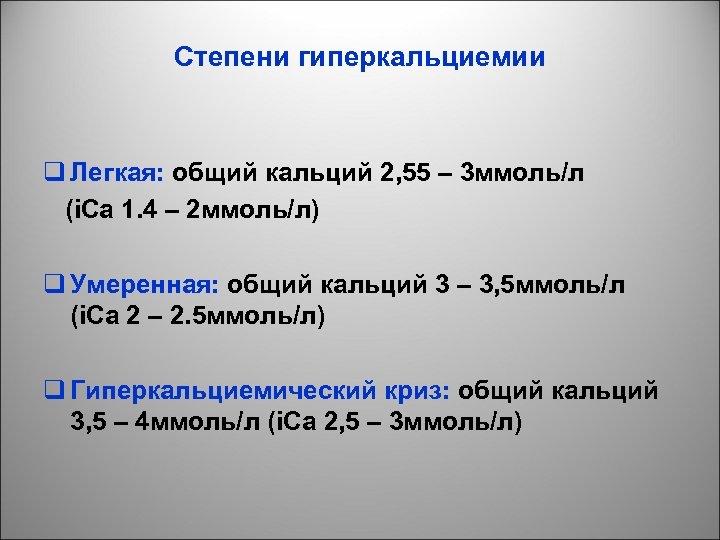 Степени гиперкальциемии

❑ Легкая: общий кальций 2,55 – 3ммоль/л (iCa 1.4 – 2ммоль/л)

❑ Умеренная: общий кальций 3 – 3,5ммоль/л (iCa 2 – 2.5ммоль/л)

❑ Гиперкальциемический криз: общий кальций 3,5 – 4ммоль/л (iCa 2,5 – 3ммоль/л)